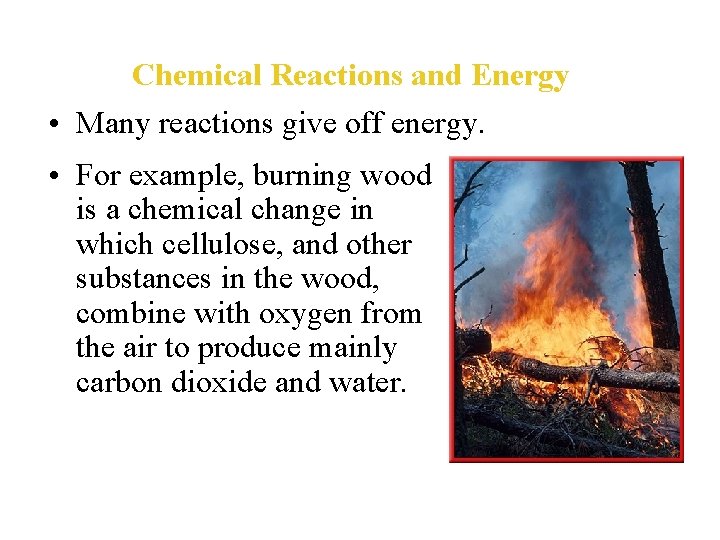 Chemical Reactions and Energy

• Many reactions give off energy.

• For example, burning wood is a chemical change in which cellulose, and other substances in the wood, combine with oxygen from the air to produce mainly carbon dioxide and water.